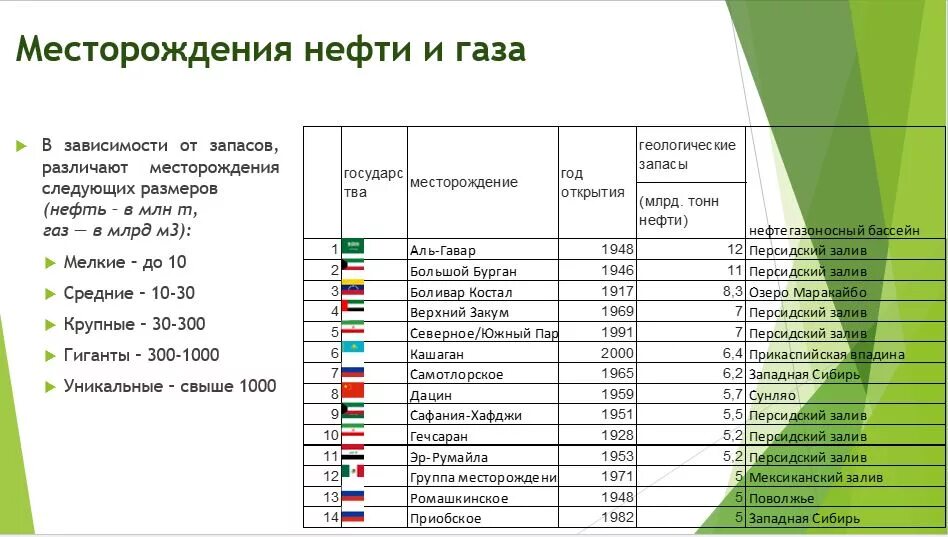 Месторождения нефти и газа

В зависимости от запасов, различают месторождения следующих размеров (нефть – в млн т, газ — в млрд м3):

Мелкие – до 10

Средние – 10-30

Крупные – 30-300

Гиганты – 300-1000

Уникальные – свыше 1000

| | государства | месторождение | год открытия | геологические запасы (млрд. тонн нефти) | нефтегазоносный бассейн |
|---|---|---|---|---|---|
| 1 | | Аль-Гавар | 1948 | 12 | Персидский залив |
| 2 | | Большой Бурган | 1946 | 11 | Персидский залив |
| 3 | | Боливар Костал | 1917 | 8,3 | Озеро Маракайбо |
| 4 | | Верхний Закум | 1969 | 7 | Персидский залив |
| 5 | | Северное/Южный Пар | 1991 | 7 | Персидский залив |
| 6 | | Кашаган | 2000 | 6,4 | Прикаспийская впадина |
| 7 | | Самотлорское | 1965 | 6,2 | Западная Сибирь |
| 8 | | Дацин | 1959 | 5,7 | Сунляо |
| 9 | | Сафания-Хафджи | 1951 | 5,5 | Персидский залив |
| 10 | | Гечсаран | 1928 | 5,2 | Персидский залив |
| 11 | | Эр-Румайла | 1953 | 5,2 | Персидский залив |
| 12 | | Группа месторождени | 1971 | 5 | Мексиканский залив |
| 13 | | Ромашкинское | 1948 | 5 | Поволжье |
| 14 | | Приобское | 1982 | 5 | Западная Сибирь |